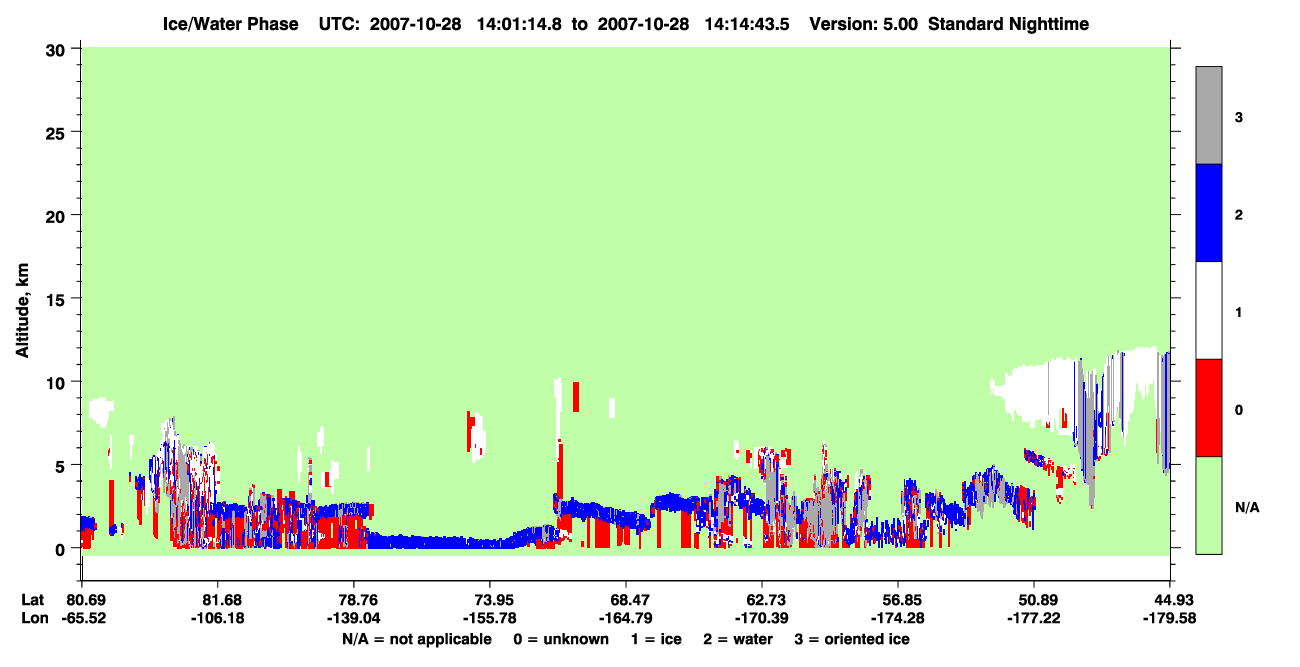 Ice/Water Phase UTC: 2007-10-28 14:01:14.8 to 2007-10-28 14:14:43.5 Version: 5.00 Standard Nighttime

Altitude, km

30
25
20
15
10
5
0

3
2
1
0
N/A

Lat 80.69 81.68 78.76 73.95 68.47 62.73 56.85 50.89 44.93
Lon -65.52 -106.18 -139.04 -155.78 -164.79 -170.39 -174.28 -177.22 -179.58

N/A = not applicable 0 = unknown 1 = ice 2 = water 3 = oriented ice